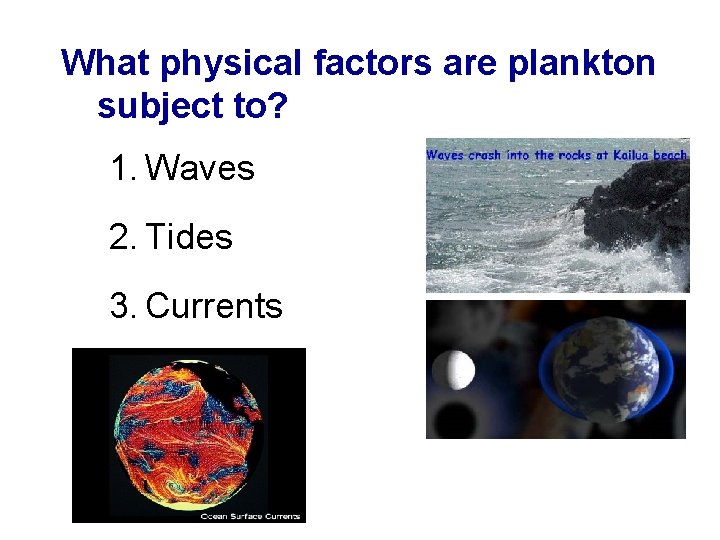 What physical factors are plankton subject to?

1. Waves

2. Tides

3. Currents

Waves crash into the rocks at Kailua beach

Ocean Surface Currents